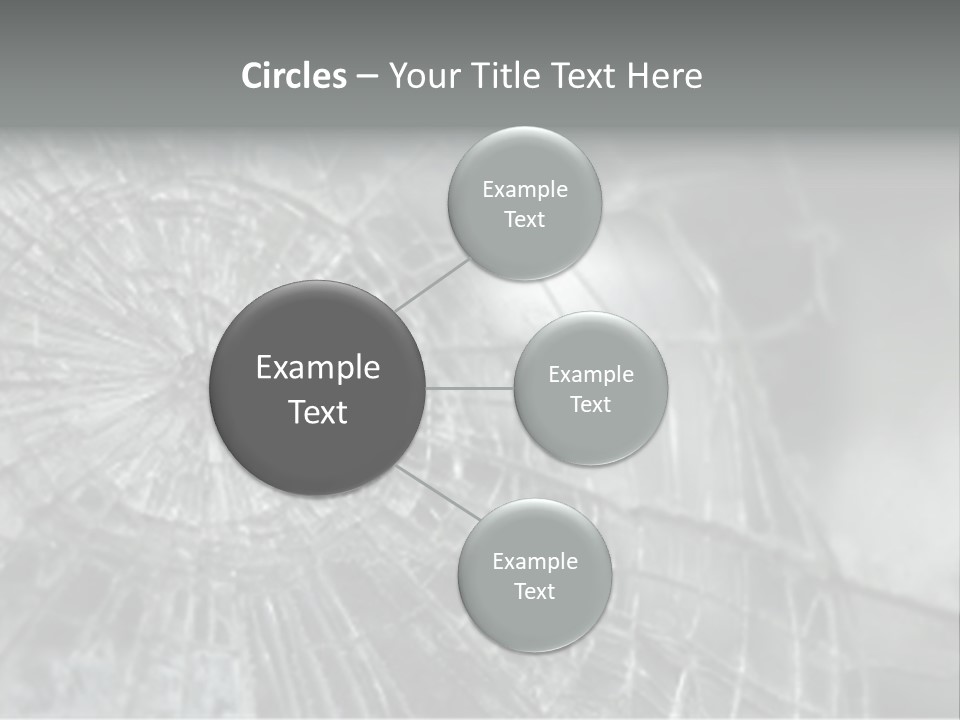 Circles – Your Title Text Here

Example Text

Example Text

Example Text

Example Text